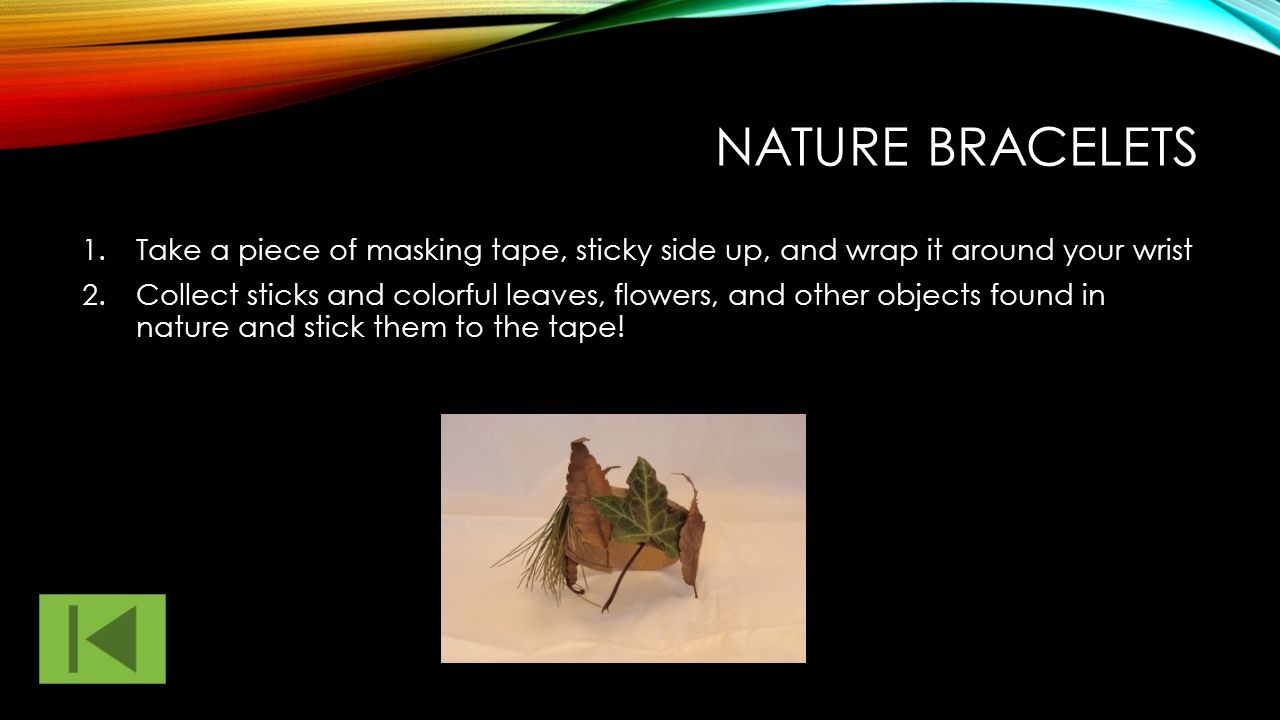 NATURE BRACELETS

1. Take a piece of masking tape, sticky side up, and wrap it around your wrist
2. Collect sticks and colorful leaves, flowers, and other objects found in nature and stick them to the tape!